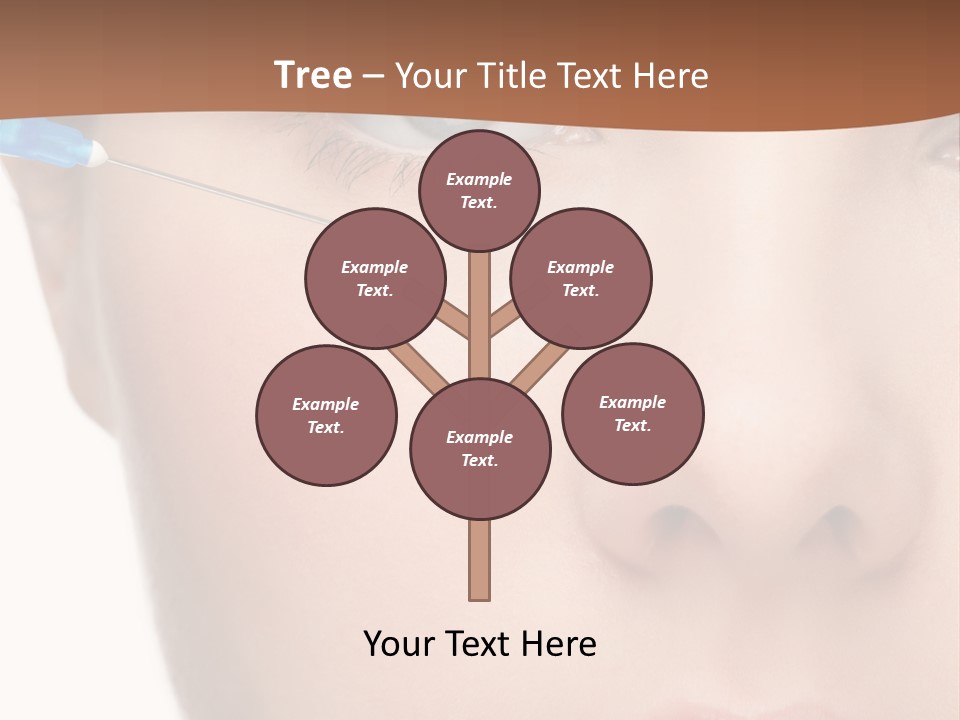 Tree – Your Title Text Here

Example Text.

Example Text.

Example Text.

Example Text.

Example Text.

Example Text.

Your Text Here